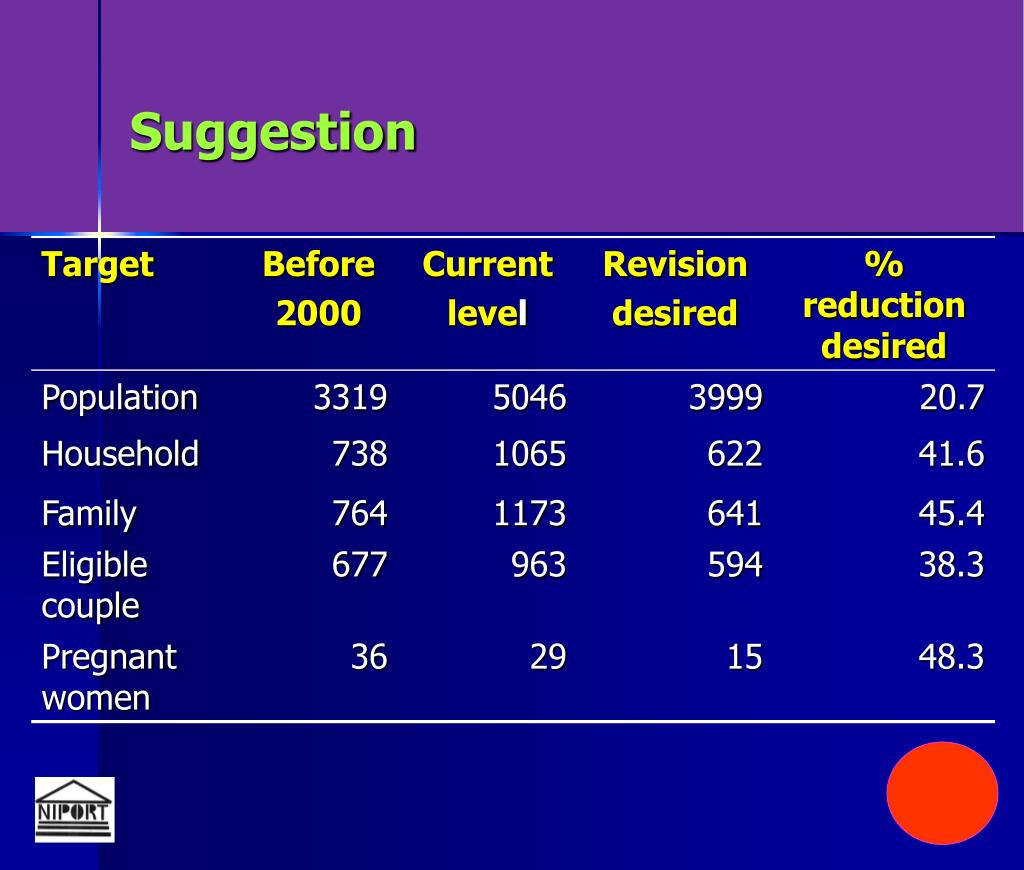 Suggestion

| Target | Before 2000 | Current level | Revision desired | % reduction desired |
|---|---|---|---|---|
| Population | 3319 | 5046 | 3999 | 20.7 |
| Household | 738 | 1065 | 622 | 41.6 |
| Family | 764 | 1173 | 641 | 45.4 |
| Eligible couple | 677 | 963 | 594 | 38.3 |
| Pregnant women | 36 | 29 | 15 | 48.3 |

NIPORT